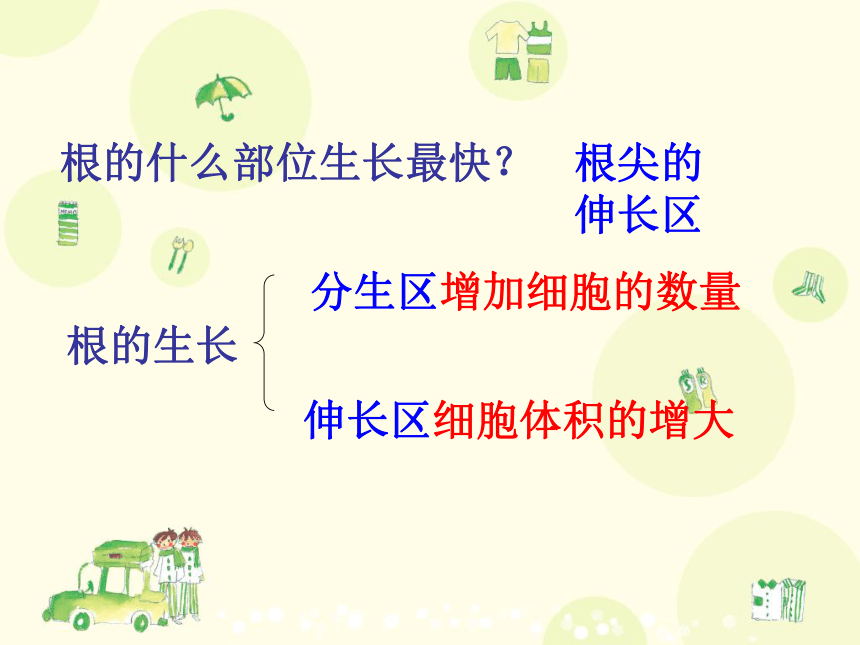 根的什么部位生长最快？ 根尖的伸长区

根的生长

分生区增加细胞的数量

伸长区细胞体积的增大